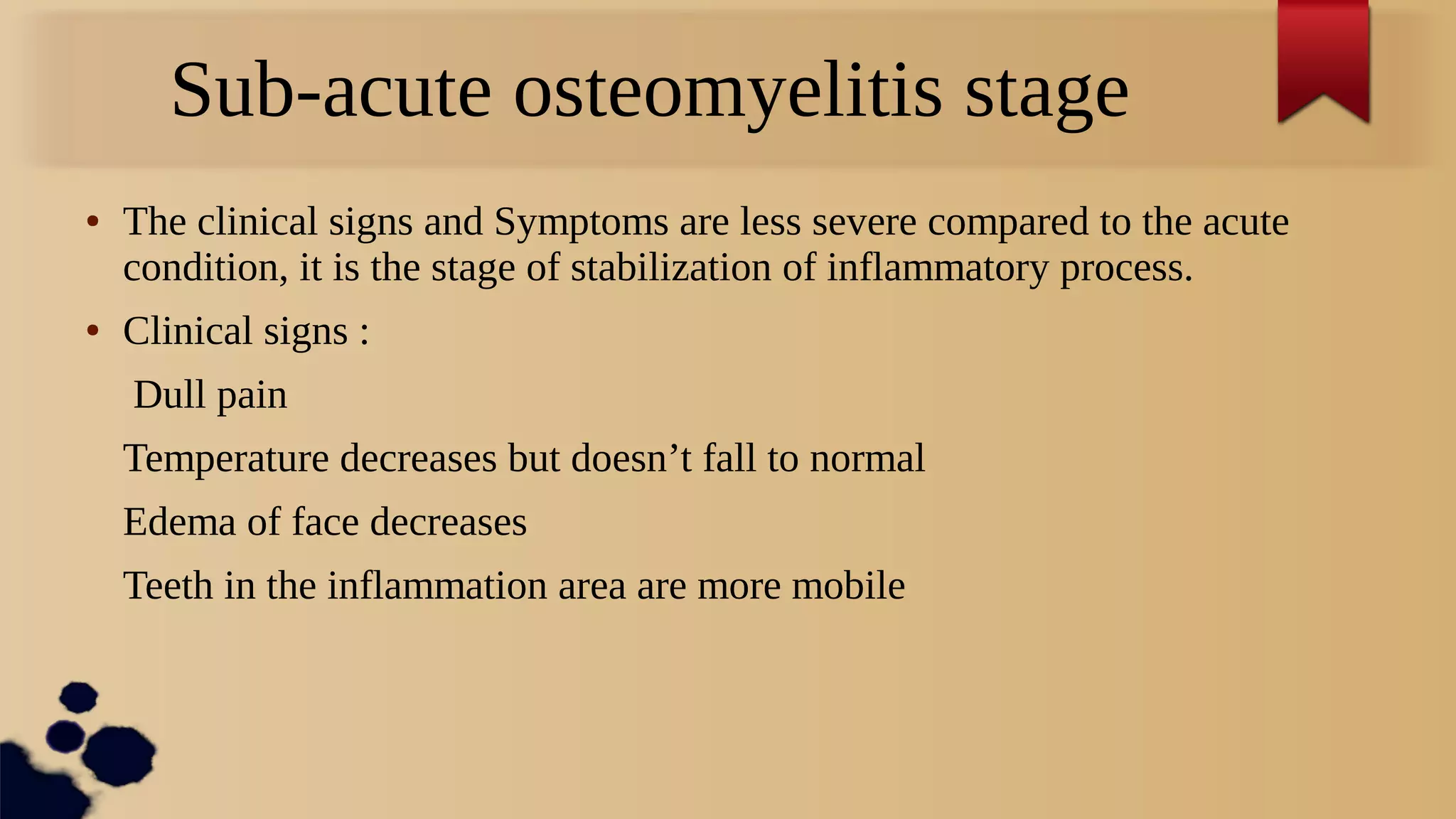 Sub-acute osteomyelitis stage

• The clinical signs and Symptoms are less severe compared to the acute condition, it is the stage of stabilization of inflammatory process.

• Clinical signs :

Dull pain

Temperature decreases but doesn’t fall to normal

Edema of face decreases

Teeth in the inflammation area are more mobile